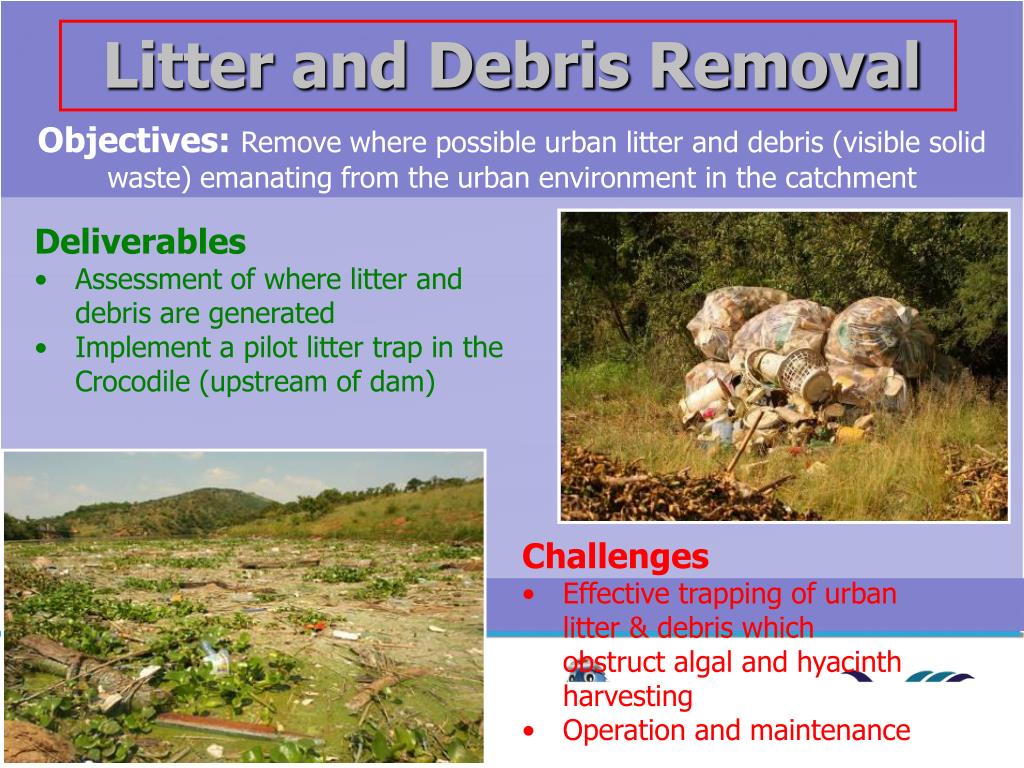 Litter and Debris Removal

Objectives: Remove where possible urban litter and debris (visible solid waste) emanating from the urban environment in the catchment

Deliverables
• Assessment of where litter and debris are generated
• Implement a pilot litter trap in the Crocodile (upstream of dam)

Challenges
• Effective trapping of urban litter & debris which obstruct algal and hyacinth harvesting
• Operation and maintenance